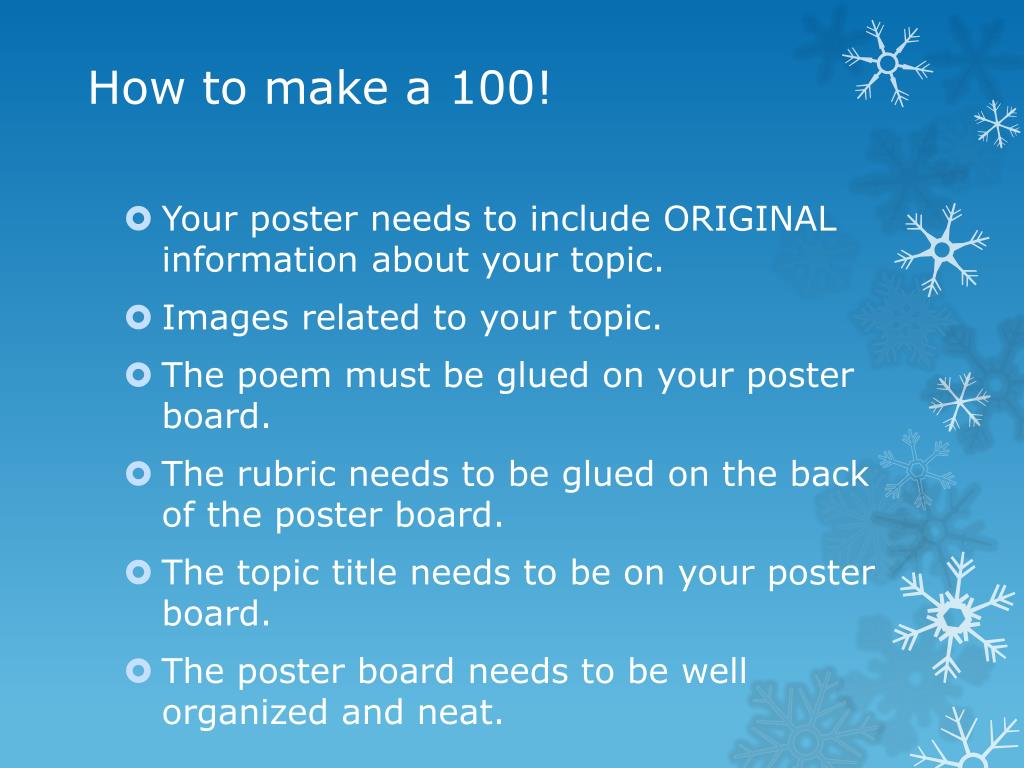 How to make a 100!

Your poster needs to include ORIGINAL information about your topic.

Images related to your topic.

The poem must be glued on your poster board.

The rubric needs to be glued on the back of the poster board.

The topic title needs to be on your poster board.

The poster board needs to be well organized and neat.